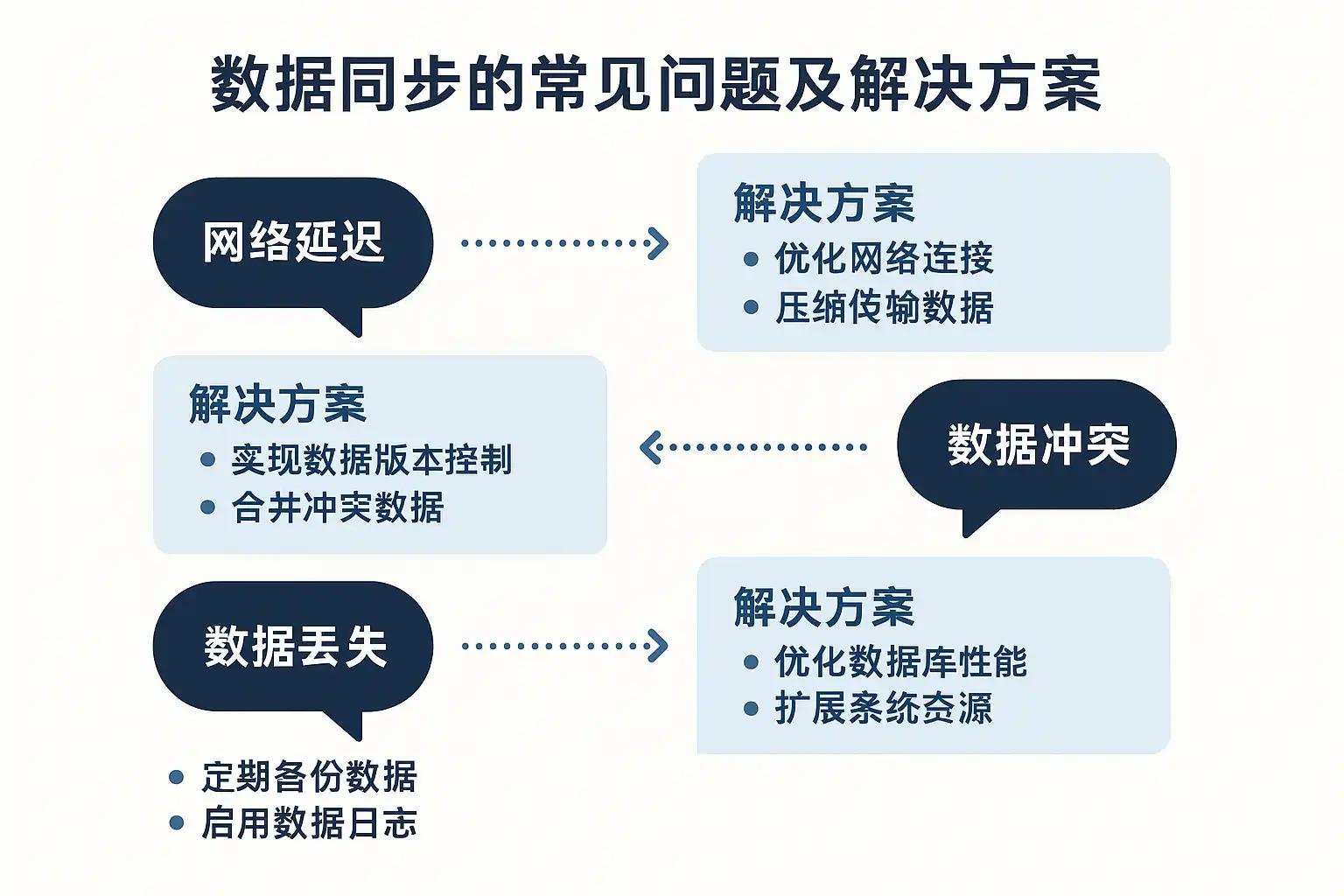 数据同步的常见问题及解决方案

网络延迟

解决方案
• 优化网络连接
• 压缩传输数据

解决方案
• 实现数据版本控制
• 合并冲突数据

数据冲突

数据丢失

解决方案
• 优化数据库性能
• 扩展系统资源

• 定期备份数据
• 启用数据日志